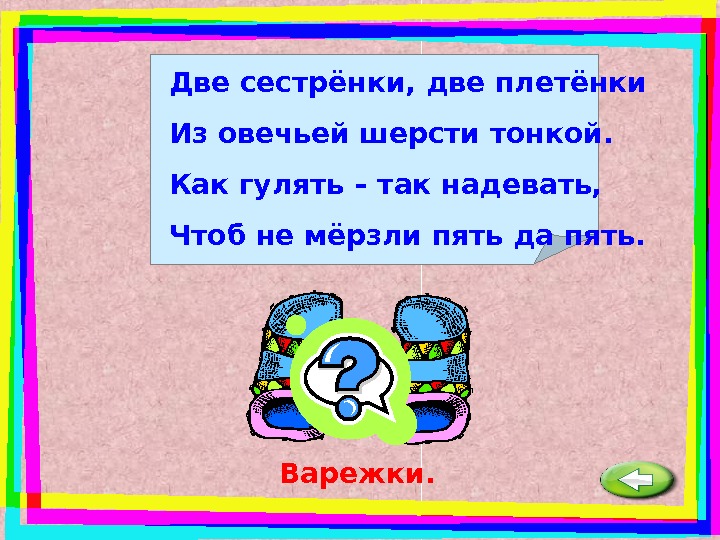 Две сестрёнки, две плетёнки
Из овечьей шерсти тонкой.
Как гулять - так надевать,
Чтоб не мёрзли пять да пять.

?

Варежки.